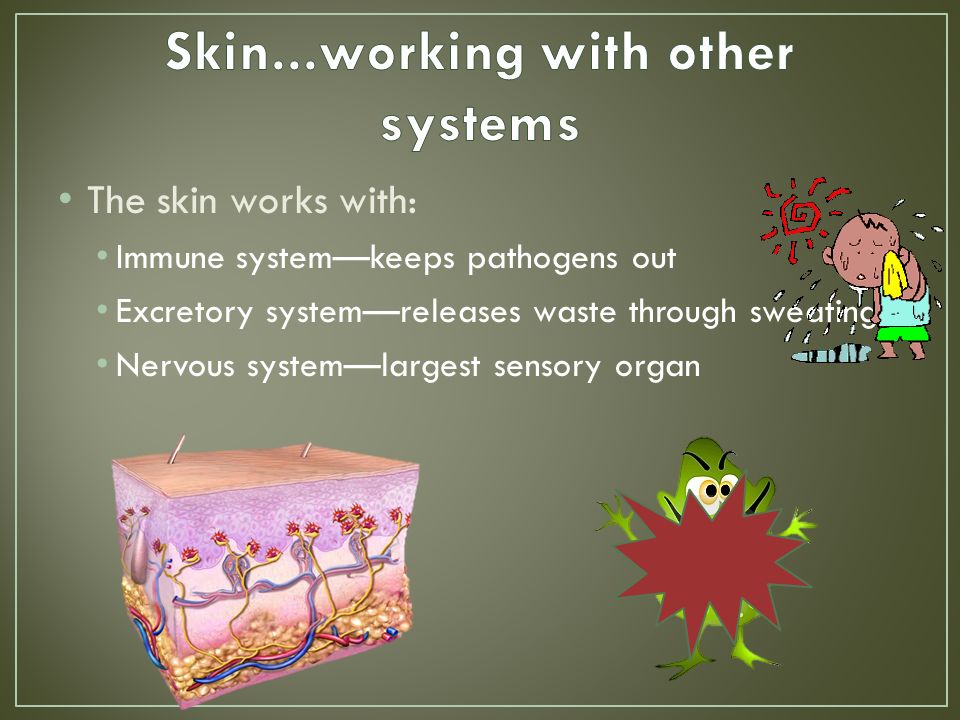 Skin…working with other systems

• The skin works with:

• Immune system—keeps pathogens out

• Excretory system—releases waste through sweating

• Nervous system—largest sensory organ